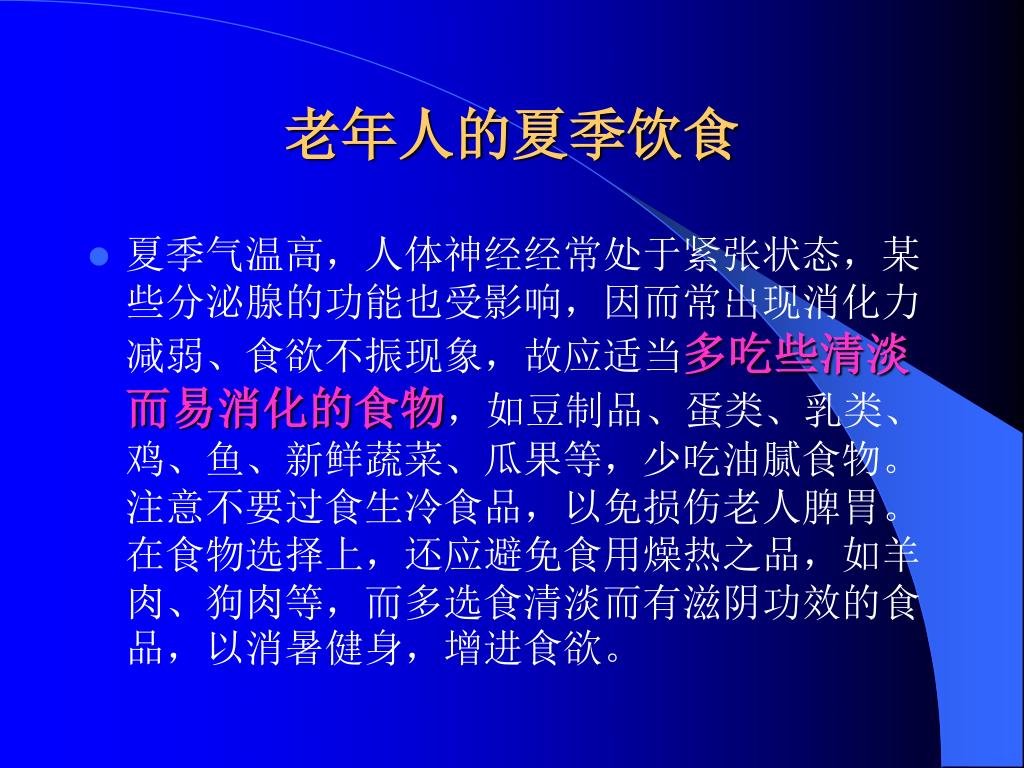 老年人的夏季饮食

夏季气温高，人体神经经常处于紧张状态，某些分泌腺的功能也受影响，因而常出现消化力减弱、食欲不振现象，故应适当多吃些清淡而易消化的食物，如豆制品、蛋类、乳类、鸡、鱼、新鲜蔬菜、瓜果等，少吃油腻食物。注意不要过食生冷食品，以免损伤老人脾胃。在食物选择上，还应避免食用燥热之品，如羊肉、狗肉等，而多选食清淡而有滋阴功效的食品，以消暑健身，增进食欲。